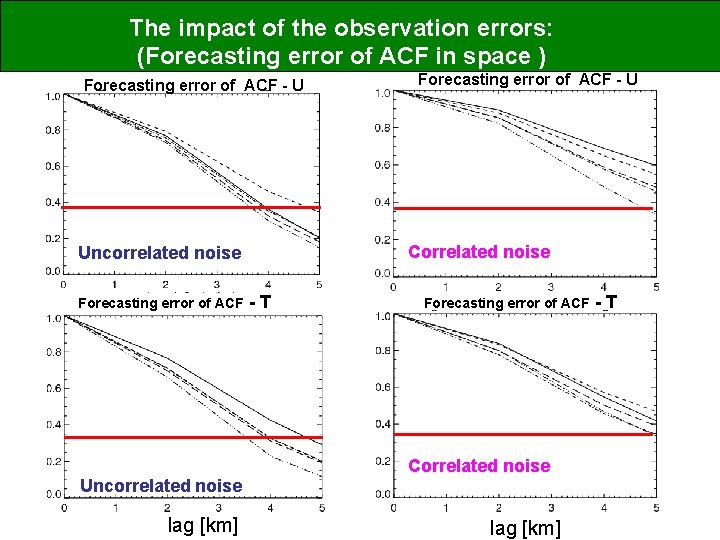 The impact of the observation errors:
(Forecasting error of ACF in space )

Forecasting error of ACF - U

1.0
0.8
0.6
0.4
0.2
0.0
0 1 2 3 4 5

Uncorrelated noise

Forecasting error of ACF - U

1.0
0.8
0.6
0.4
0.2
0.0
0 1 2 3 4 5

Correlated noise

Forecasting error of ACF - T

1.0
0.8
0.6
0.4
0.2
0.0
0 1 2 3 4 5

Uncorrelated noise

lag [km]

Forecasting error of ACF - T

1.0
0.8
0.6
0.4
0.2
0.0
0 1 2 3 4 5

Correlated noise

lag [km]